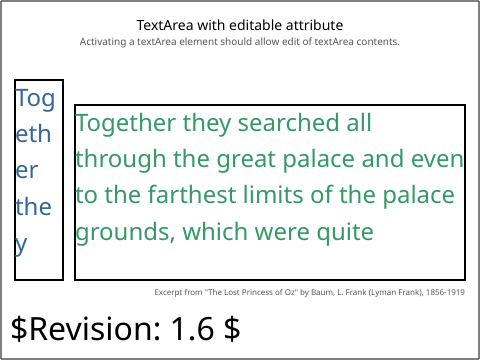 TextArea with editable attribute
Activating a textArea element should allow edit of textArea contents.

Tog
eth
er
the
y

Together they searched all through the great palace and even to the farthest limits of the palace grounds, which were quite

Excerpt from "The Lost Princess of Oz" by Baum, L. Frank (Lyman Frank), 1856-1919

\$Revision: 1.6 \$